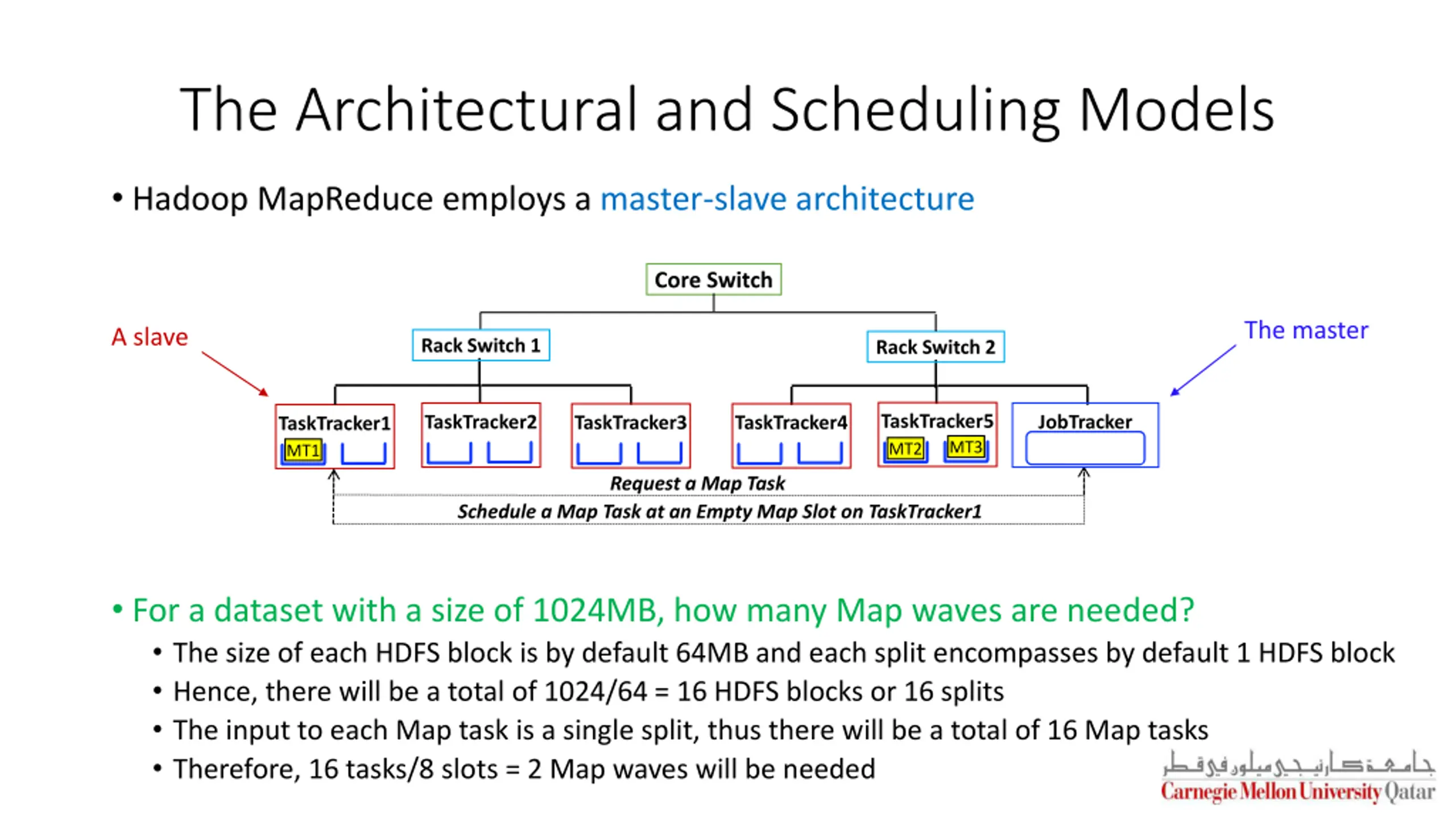 The Architectural and Scheduling Models

• Hadoop MapReduce employs a master-slave architecture

Core Switch

A slave

Rack Switch 1

Rack Switch 2

The master

TaskTracker1

MT1

TaskTracker2

TaskTracker3

TaskTracker4

TaskTracker5

MT2

MT3

JobTracker

Request a Map Task

Schedule a Map Task at an Empty Map Slot on TaskTracker1

• For a dataset with a size of 1024MB, how many Map waves are needed?

• The size of each HDFS block is by default 64MB and each split encompasses by default 1 HDFS block

• Hence, there will be a total of 1024/64 = 16 HDFS blocks or 16 splits

• The input to each Map task is a single split, thus there will be a total of 16 Map tasks

• Therefore, 16 tasks/8 slots = 2 Map waves will be needed

جامعة كارنيجي ميلون في قطر
Carnegie Mellon University Qatar